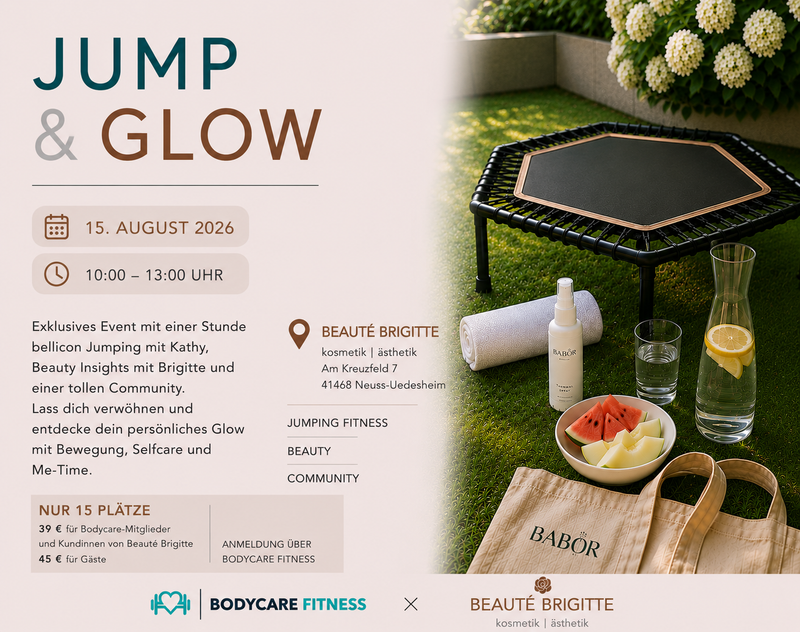 JUMP
& GLOW

15. AUGUST 2026

10:00 – 13:00 UHR

Exklusives Event mit einer Stunde bellicon Jumping mit Kathy, Beauty Insights mit Brigitte und einer tollen Community.
Lass dich verwöhnen und entdecke dein persönliches Glow mit Bewegung, Selfcare und Me-Time.

BEAUTÉ BRIGITTE
kosmetik | ästhetik
Am Kreuzfeld 7
41468 Neuss-Uedesheim

JUMPING FITNESS
BEAUTY
COMMUNITY

NUR 15 PLÄTZE
39 € für Bodycare-Mitglieder und Kundinnen von Beauté Brigitte
45 € für Gäste

ANMELDUNG ÜBER BODYCARE FITNESS

BABOR

BABOR

BODYCARE FITNESS × BEAUTÉ BRIGITTE
kosmetik | ästhetik